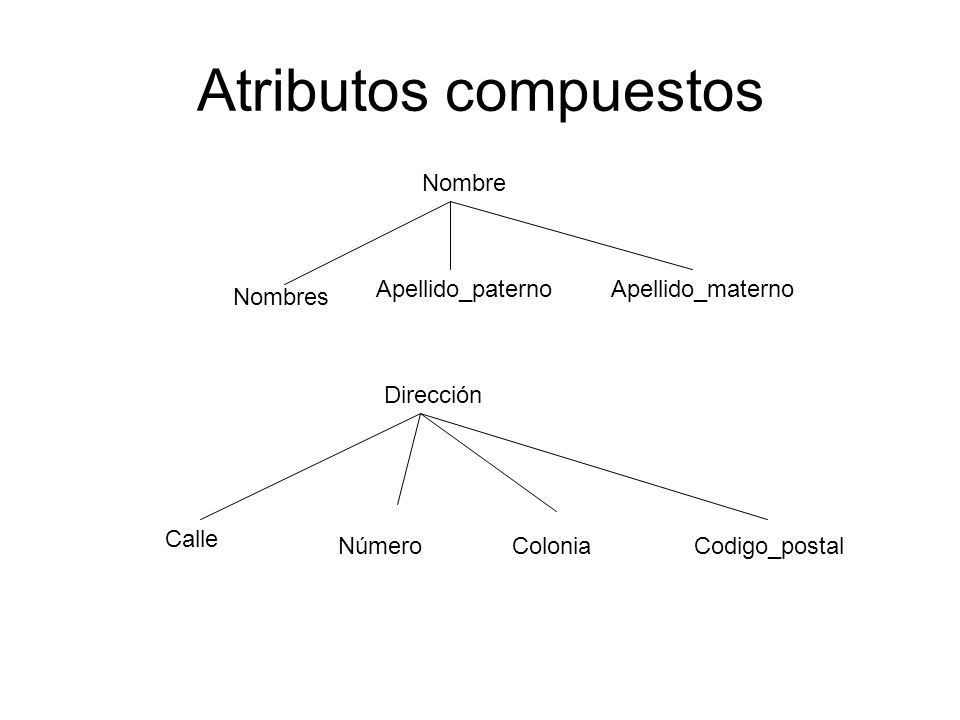 Atributos compuestos

Nombre

Nombres

Apellido_paterno

Apellido_materno

Dirección

Calle

Número

Colonia

Codigo_postal